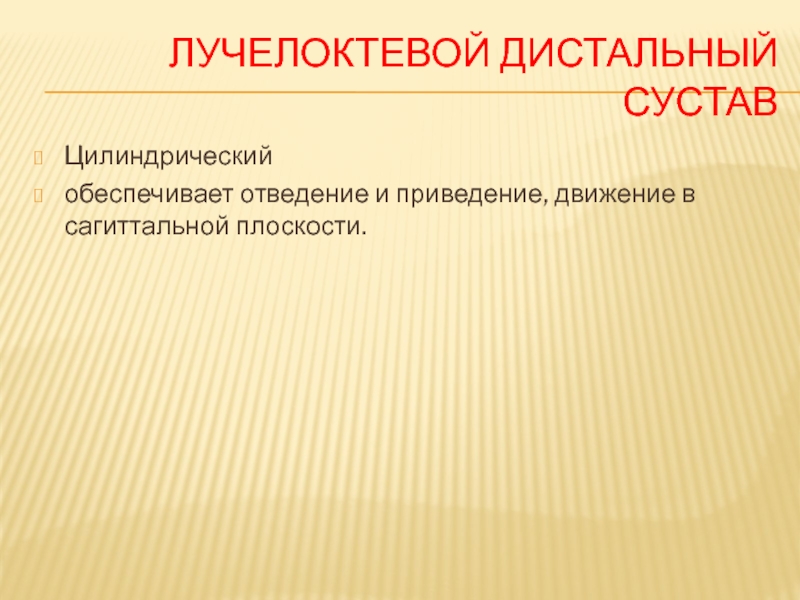 ЛУЧЕЛОКТЕВОЙ ДИСТАЛЬНЫЙ СУСТАВ

Цилиндрический

обеспечивает отведение и приведение, движение в сагиттальной плоскости.